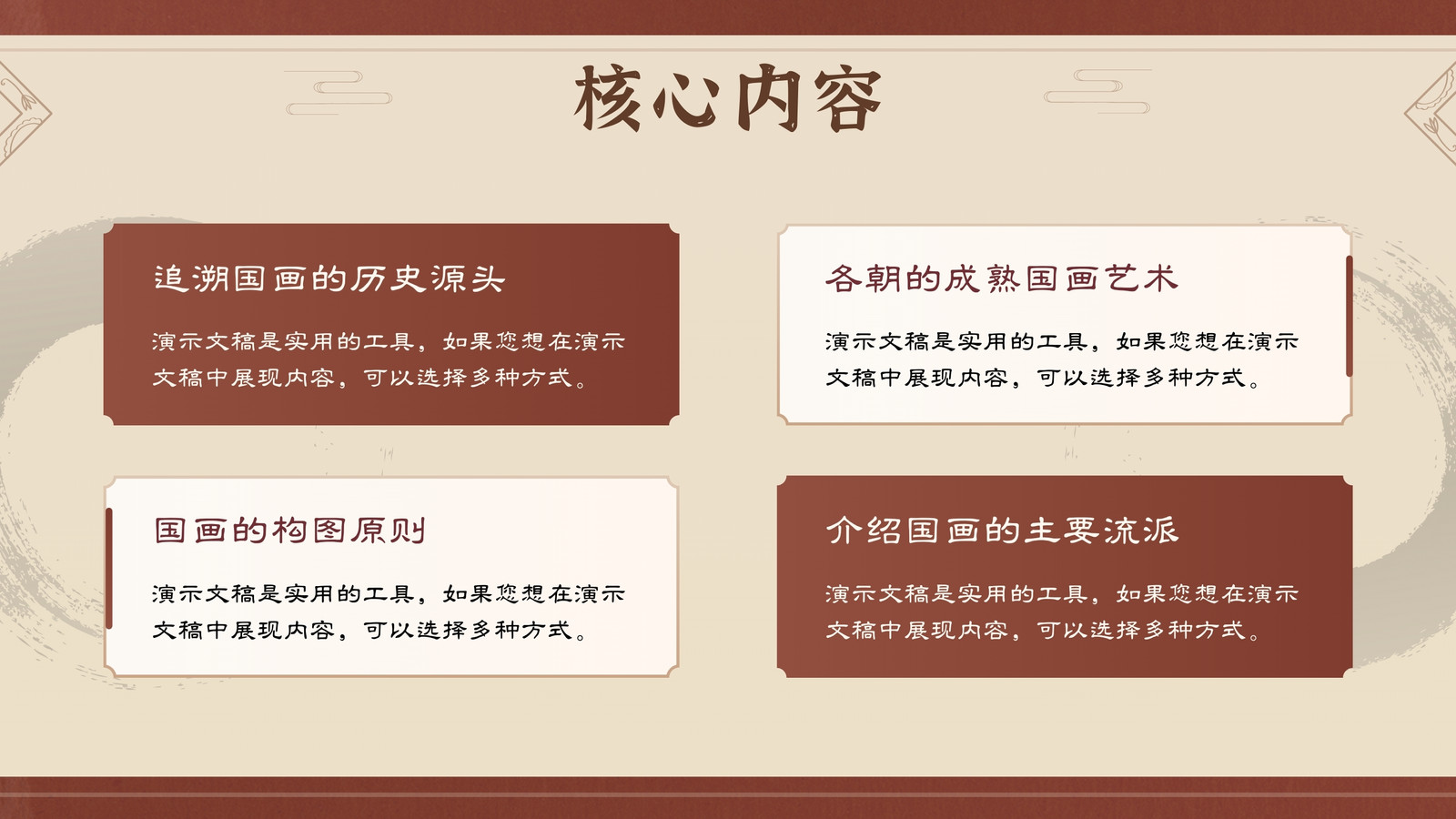 核心内容

追溯国画的历史源头

演示文稿是实用的工具，如果您想在演示文稿中展现内容，可以选择多种方式。

各朝的成熟国画艺术

演示文稿是实用的工具，如果您想在演示文稿中展现内容，可以选择多种方式。

国画的构图原则

演示文稿是实用的工具，如果您想在演示文稿中展现内容，可以选择多种方式。

介绍国画的主要流派

演示文稿是实用的工具，如果您想在演示文稿中展现内容，可以选择多种方式。